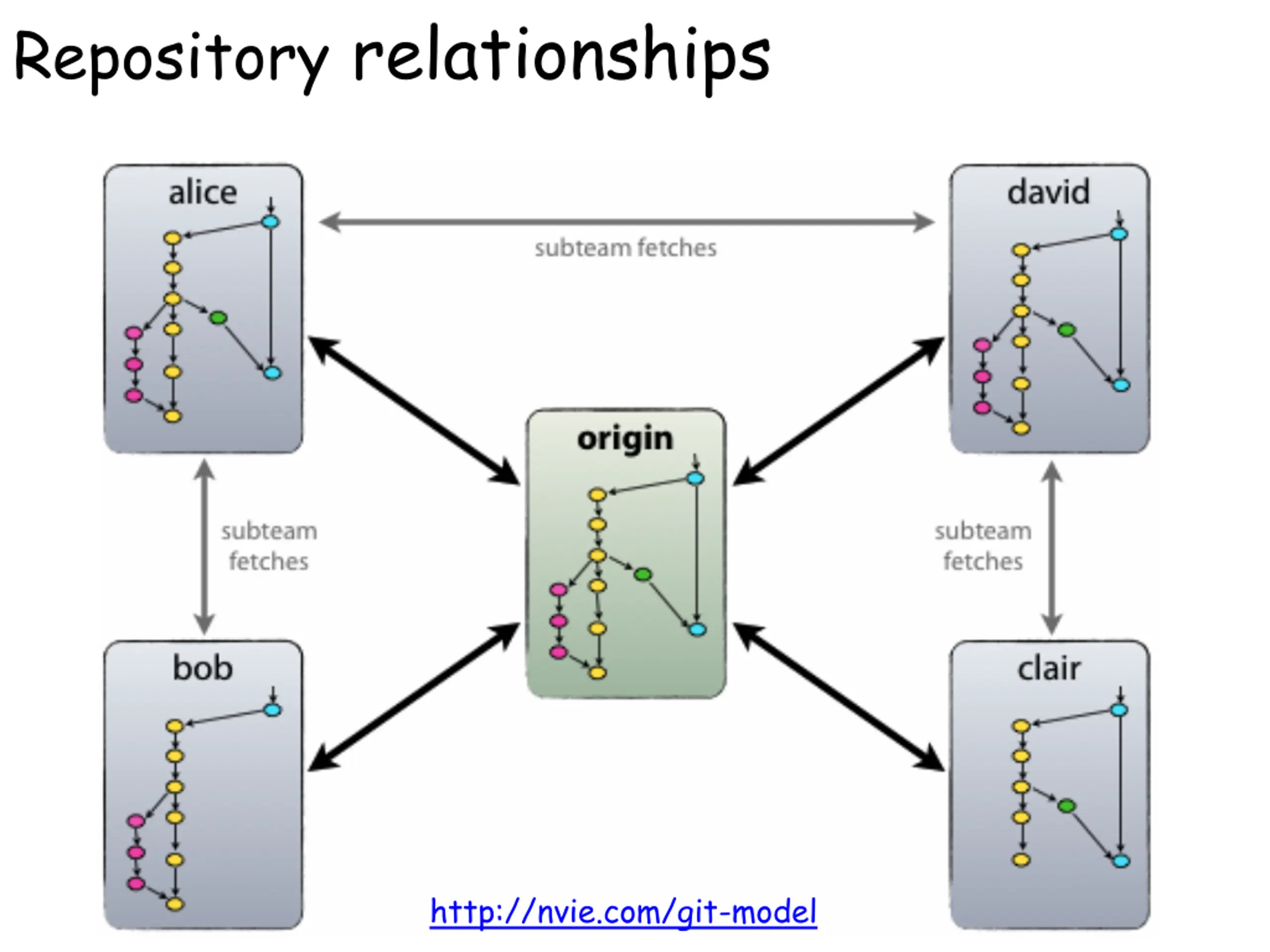 Repository relationships

alice

subteam fetches

david

origin

subteam fetches

subteam fetches

bob

clair

http://nvie.com/git-model